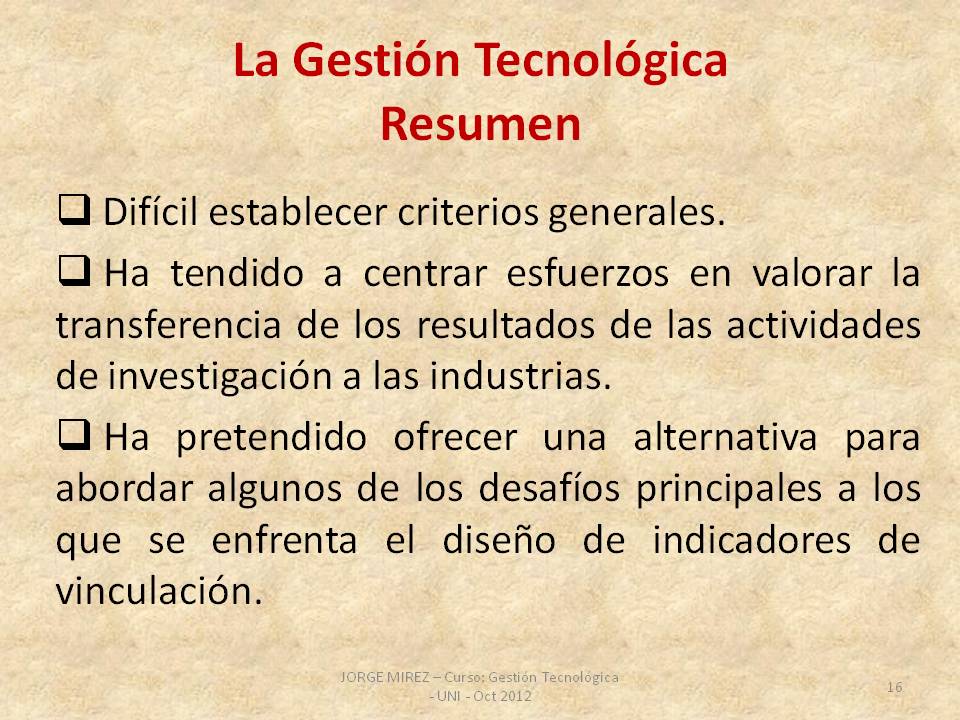 La Gestión Tecnológica
Resumen

❑ Difícil establecer criterios generales.

❑ Ha tendido a centrar esfuerzos en valorar la transferencia de los resultados de las actividades de investigación a las industrias.

❑ Ha pretendido ofrecer una alternativa para abordar algunos de los desafíos principales a los que se enfrenta el diseño de indicadores de vinculación.

JORGE MIREZ – Curso: Gestión Tecnológica - UNI - Oct 2012

16